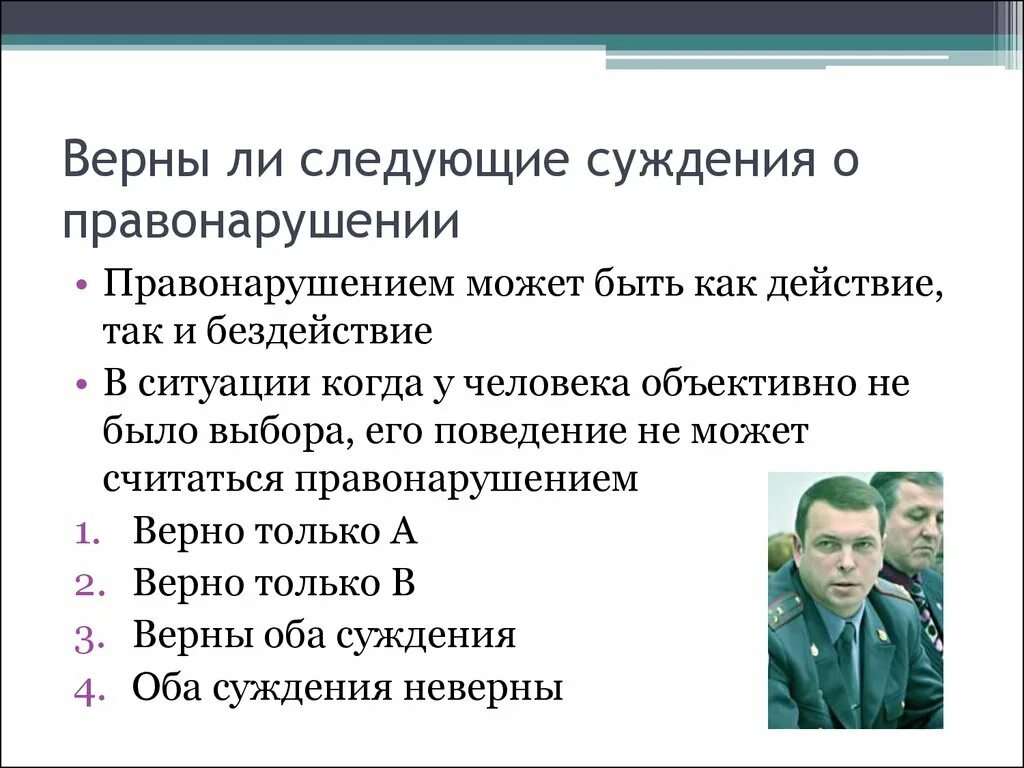 Верны ли следующие суждения о правонарушении

• Правонарушением может быть как действие, так и бездействие
• В ситуации когда у человека объективно не было выбора, его поведение не может считаться правонарушением

1. Верно только А
2. Верно только В
3. Верны оба суждения
4. Оба суждения неверны